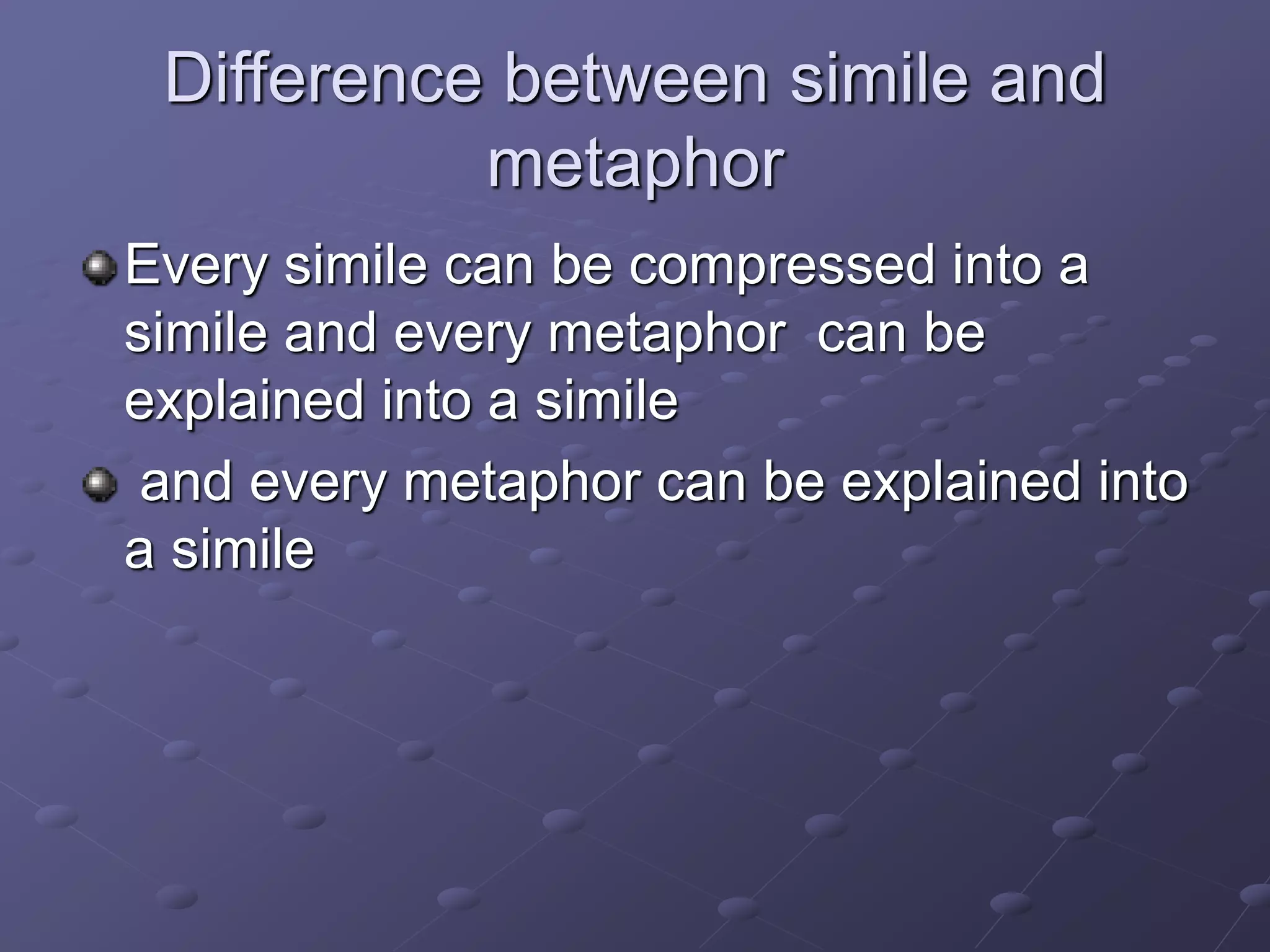 Difference between simile and metaphor

Every simile can be compressed into a simile and every metaphor  can be explained into a simile

 and every metaphor can be explained into a simile